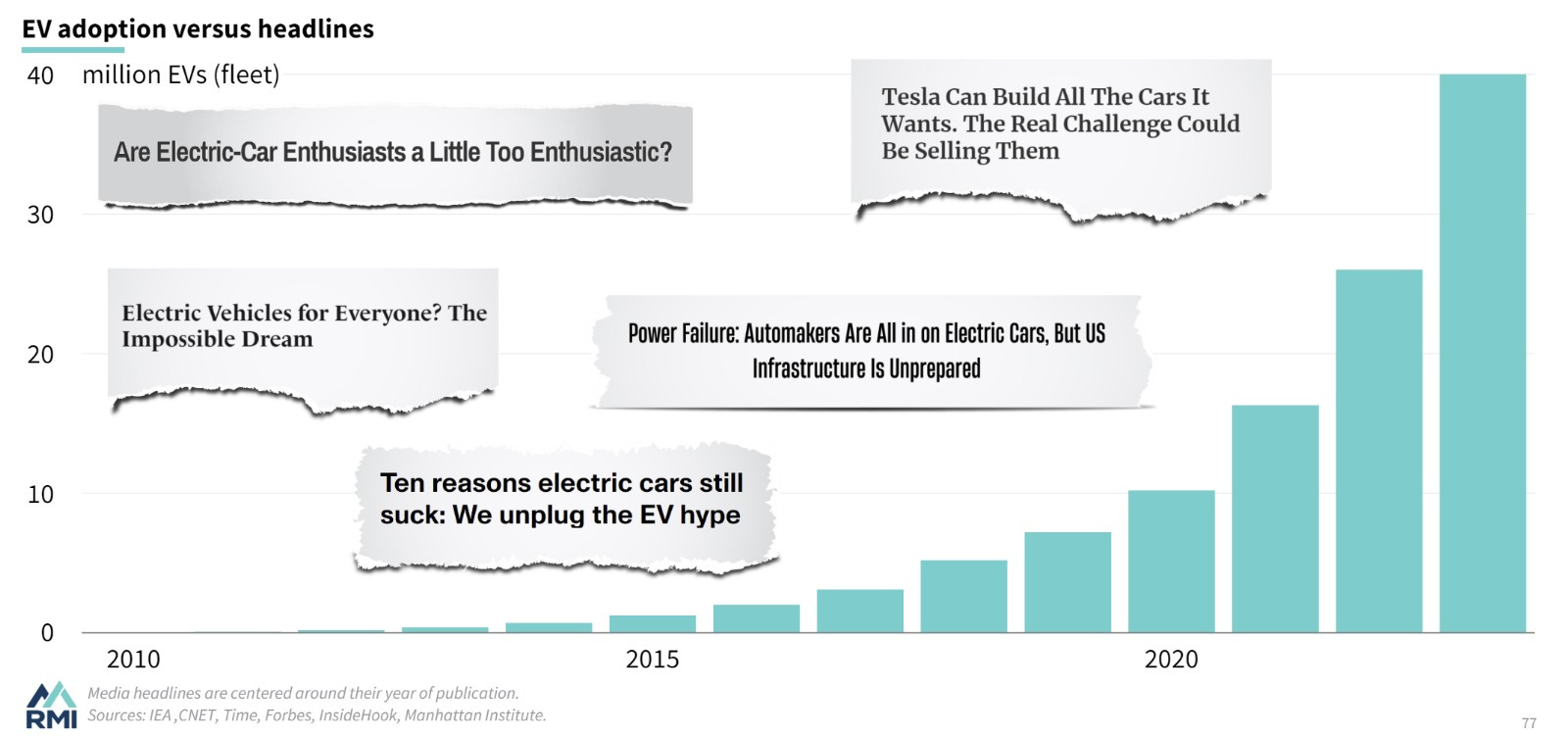 EV adoption versus headlines

40 million EVs (fleet)

30

20

10

0

Are Electric-Car Enthusiasts a Little Too Enthusiastic?

Tesla Can Build All The Cars It Wants. The Real Challenge Could Be Selling Them

Electric Vehicles for Everyone? The Impossible Dream

Power Failure: Automakers Are All in on Electric Cars, But US Infrastructure Is Unprepared

Ten reasons electric cars still suck: We unplug the EV hype

2010 2015 2020

RMI

Media headlines are centered around their year of publication.
Sources: IEA ,CNET, Time, Forbes, InsideHook, Manhattan Institute.

77